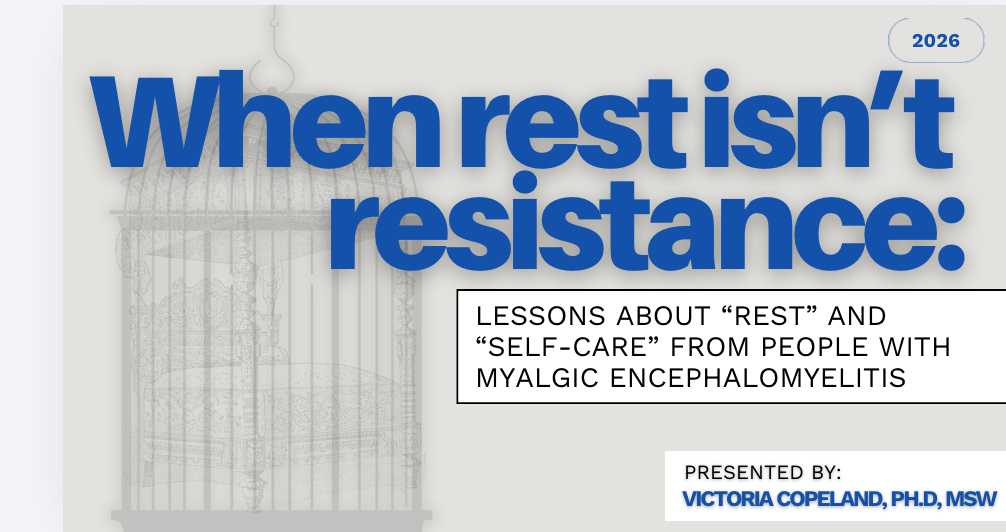 2026

When rest isn’t resistance:

LESSONS ABOUT “REST” AND “SELF-CARE” FROM PEOPLE WITH MYALGIC ENCEPHALOMYELITIS

PRESENTED BY:
VICTORIA COPELAND, PH.D, MSW